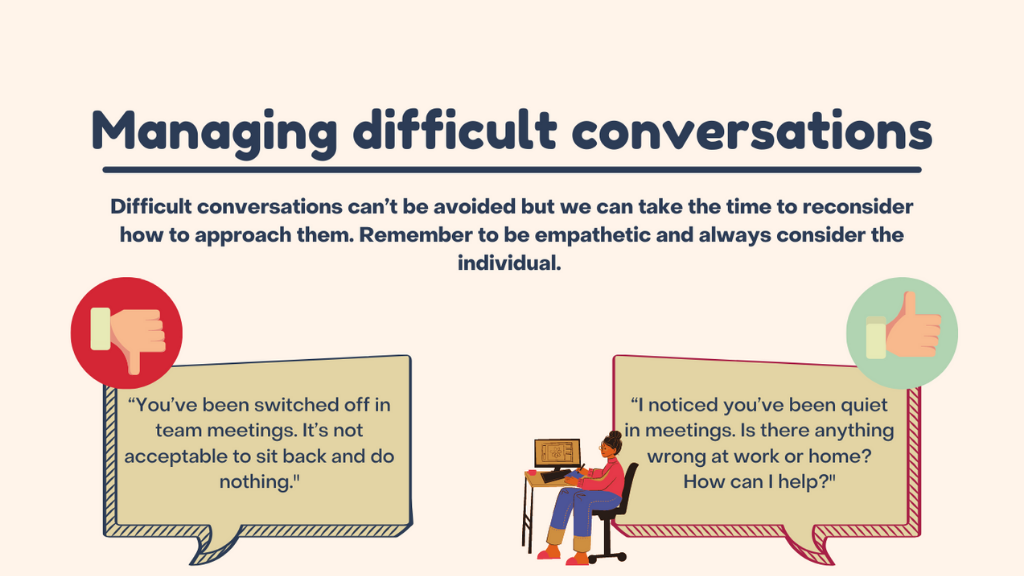 Managing difficult conversations

Difficult conversations can’t be avoided but we can take the time to reconsider how to approach them. Remember to be empathetic and always consider the individual.

“You’ve been switched off in team meetings. It’s not acceptable to sit back and do nothing."

“I noticed you’ve been quiet in meetings. Is there anything wrong at work or home? How can I help?"